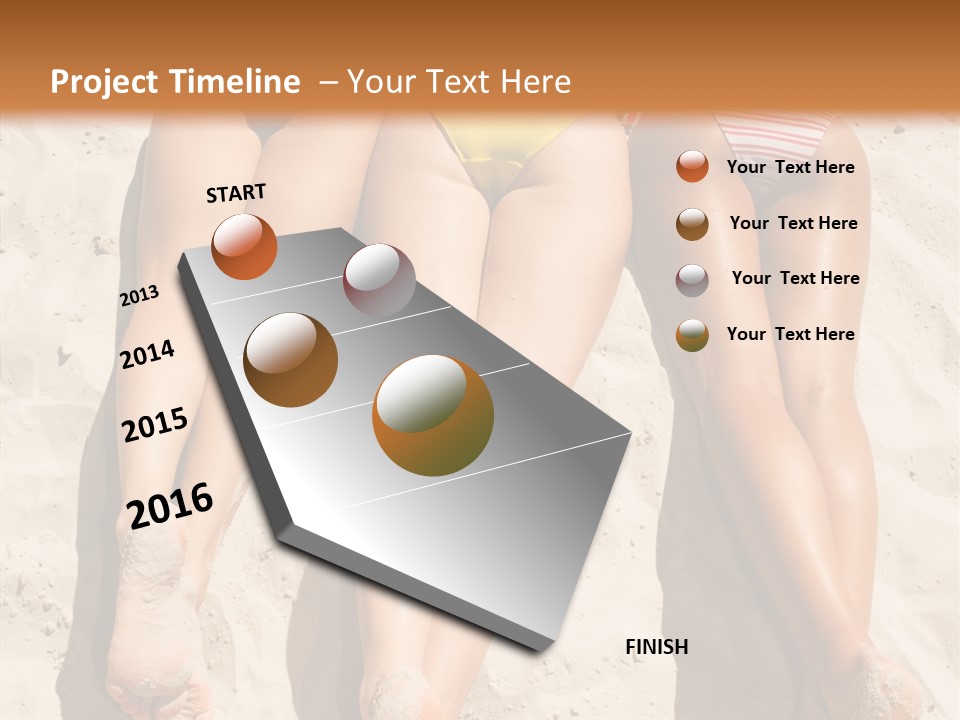 Project Timeline – Your Text Here

START

2013

2014

2015

2016

FINISH

Your Text Here

Your Text Here

Your Text Here

Your Text Here